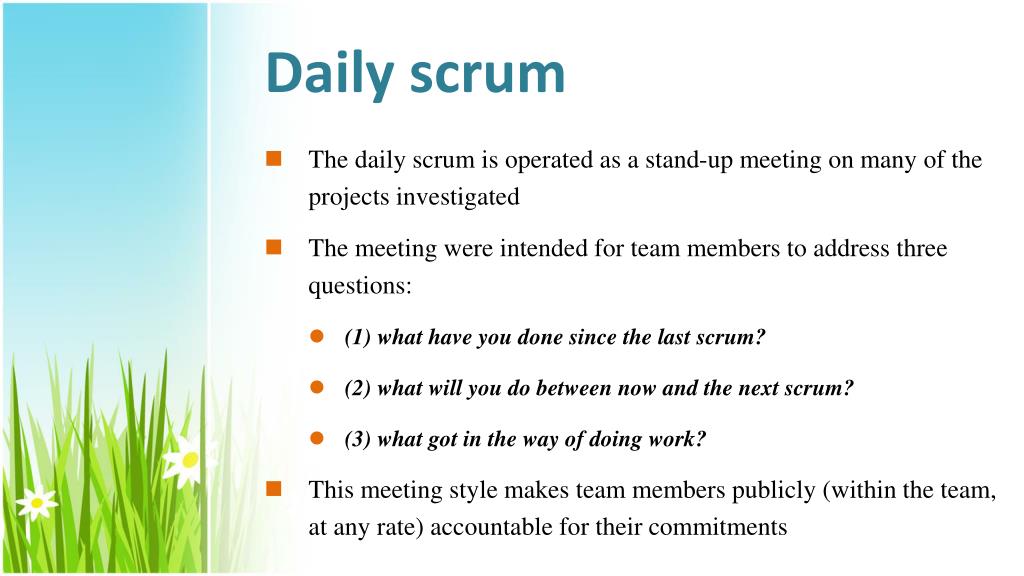 Daily scrum

The daily scrum is operated as a stand-up meeting on many of the projects investigated

The meeting were intended for team members to address three questions:

(1) what have you done since the last scrum?

(2) what will you do between now and the next scrum?

(3) what got in the way of doing work?

This meeting style makes team members publicly (within the team, at any rate) accountable for their commitments